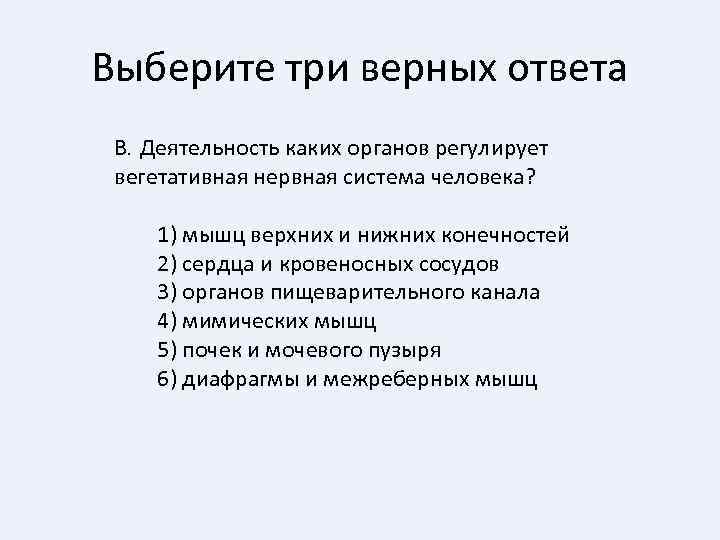 Выберите три верных ответа

В. Деятельность каких органов регулирует вегетативная нервная система человека?

1) мышц верхних и нижних конечностей
2) сердца и кровеносных сосудов
3) органов пищеварительного канала
4) мимических мышц
5) почек и мочевого пузыря
6) диафрагмы и межреберных мышц